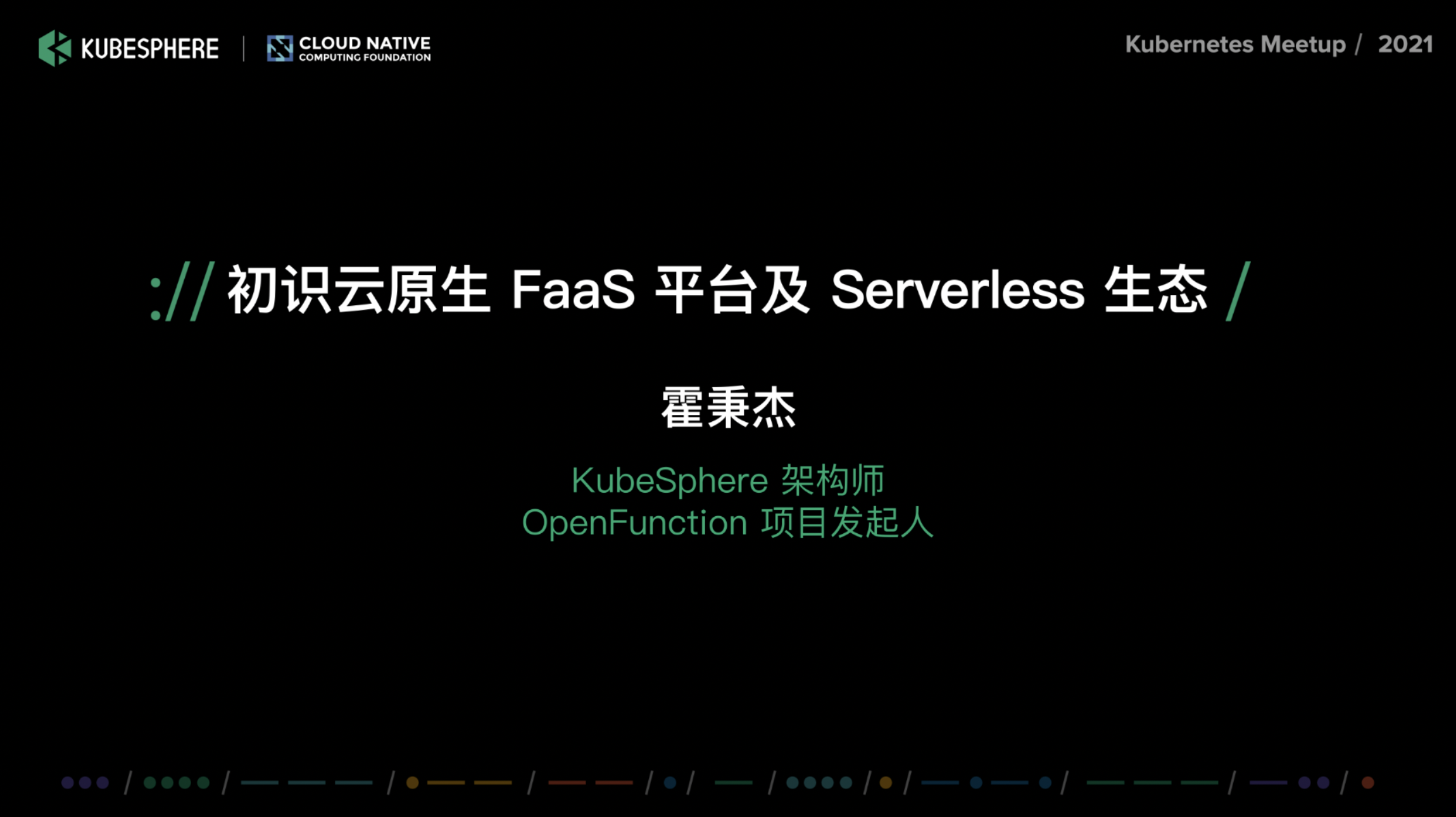 KUBESPHERE | CLOUD NATIVE COMPUTING FOUNDATION

Kubernetes Meetup / 2021

:// 初识云原生 FaaS 平台及 Serverless 生态 /

霍秉杰

KubeSphere 架构师
OpenFunction 项目发起人